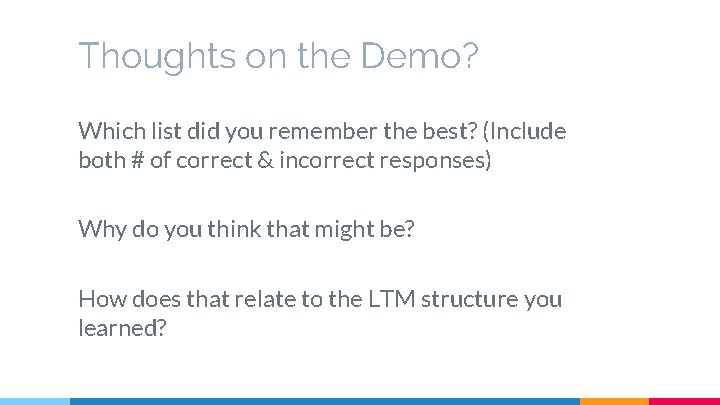 Thoughts on the Demo?

Which list did you remember the best? (Include both # of correct & incorrect responses)

Why do you think that might be?

How does that relate to the LTM structure you learned?